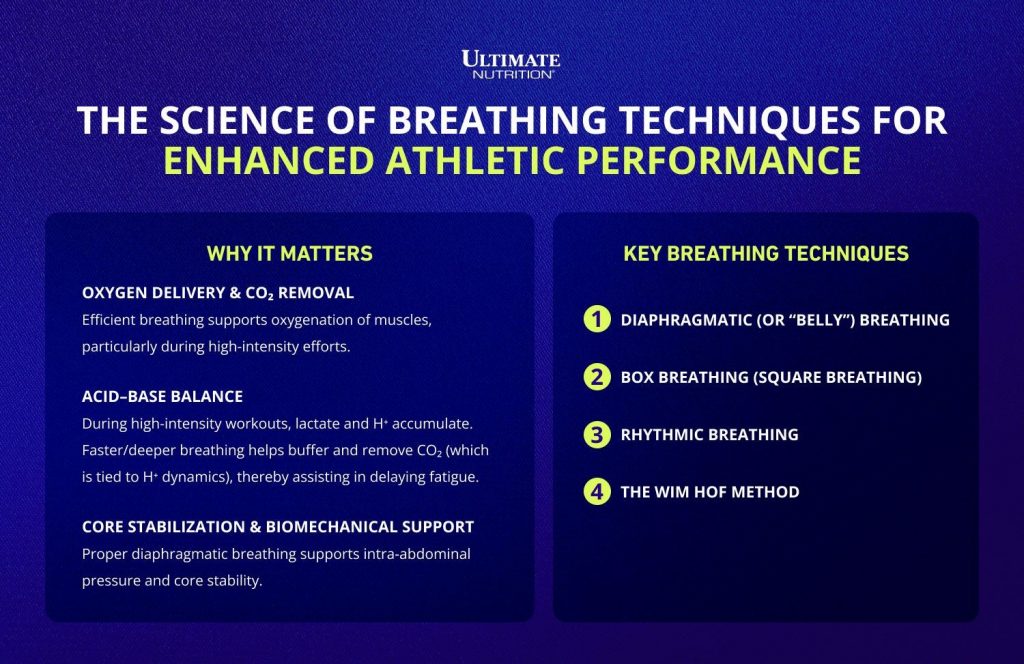 ULTIMATE NUTRITION®

THE SCIENCE OF BREATHING TECHNIQUES FOR ENHANCED ATHLETIC PERFORMANCE

WHY IT MATTERS

OXYGEN DELIVERY & $CO_2$ REMOVAL
Efficient breathing supports oxygenation of muscles, particularly during high-intensity efforts.

ACID–BASE BALANCE
During high-intensity workouts, lactate and $H^+$ accumulate. Faster/deeper breathing helps buffer and remove $CO_2$ (which is tied to $H^+$ dynamics), thereby assisting in delaying fatigue.

CORE STABILIZATION & BIOMECHANICAL SUPPORT
Proper diaphragmatic breathing supports intra-abdominal pressure and core stability.

KEY BREATHING TECHNIQUES

1 DIAPHRAGMATIC (OR “BELLY”) BREATHING

2 BOX BREATHING (SQUARE BREATHING)

3 RHYTHMIC BREATHING

4 THE WIM HOF METHOD